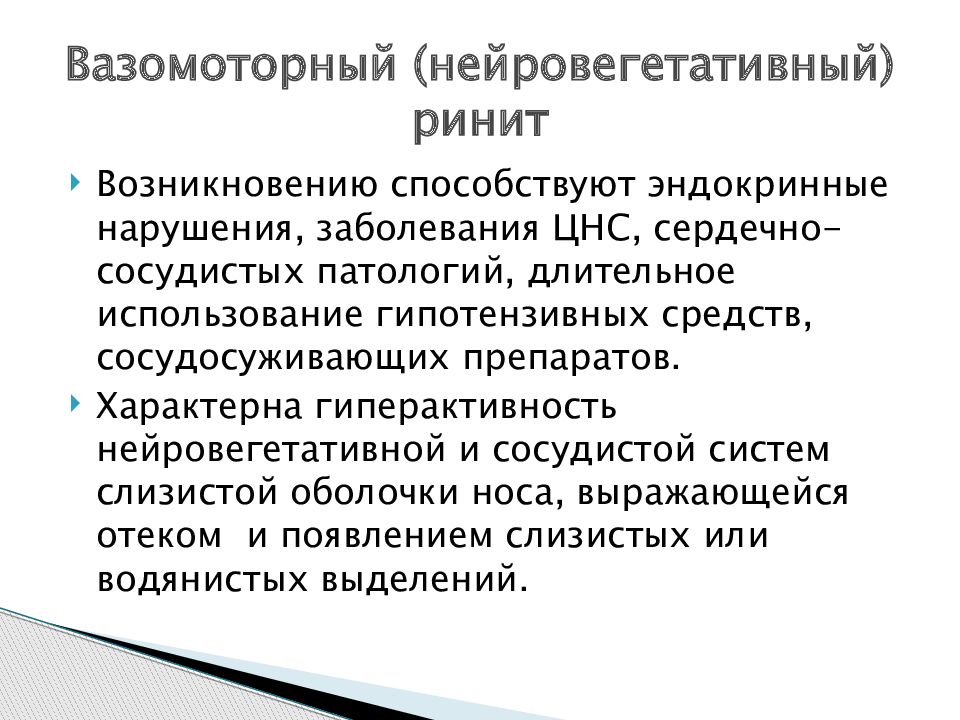 Вазомоторный (нейровегетативный) ринит

Возникновению способствуют эндокринные нарушения, заболевания ЦНС, сердечно-сосудистых патологий, длительное использование гипотензивных средств, сосудосуживающих препаратов.

Характерна гиперактивность нейровегетативной и сосудистой систем слизистой оболочки носа, выражающейся отеком  и появлением слизистых или водянистых выделений.